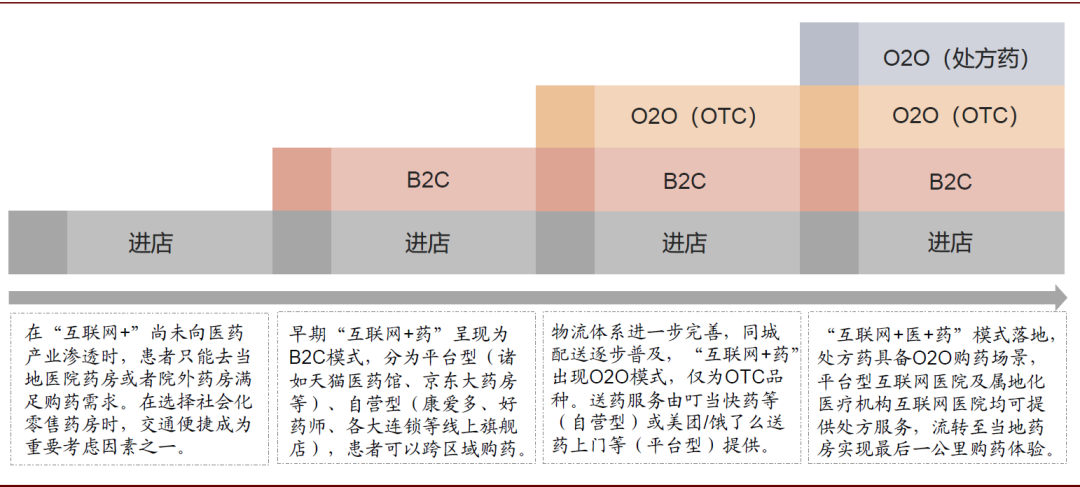 O2O（处方药）

O2O（OTC）

O2O（OTC）

B2C

B2C

B2C

进店

进店

进店

进店

在“互联网+”尚未向医药产业渗透时，患者只能去当地医院药房或者院外药房满足购药需求。在选择社会化零售药房时，交通便捷成为重要考虑因素之一。

早期“互联网+药”呈现为B2C模式，分为平台型（诸如天猫医药馆、京东大药房等）、自营型（康爱多、好药师、各大连锁等线上旗舰店），患者可以跨区域购药。

物流体系进一步完善，同城配送逐步普及，“互联网+药”出现O2O模式，仅为OTC品种。送药服务由叮当快药等（自营型）或美团/饿了么送药上门等（平台型）提供。

“互联网+医+药”模式落地，处方药具备O2O购药场景，平台型互联网医院及属地化医疗机构互联网医院均可提供处方服务，流转至当地药房实现最后一公里购药体验。